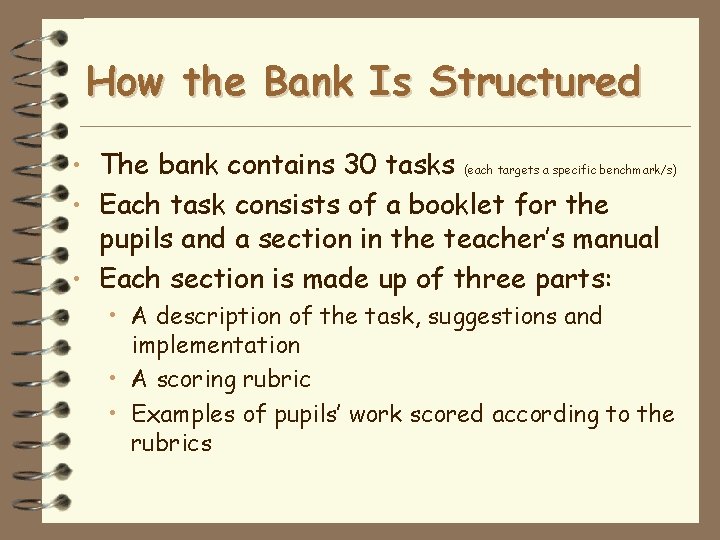 How the Bank Is Structured

• The bank contains 30 tasks (each targets a specific benchmark/s)
• Each task consists of a booklet for the pupils and a section in the teacher's manual
• Each section is made up of three parts:
• A description of the task, suggestions and implementation
• A scoring rubric
• Examples of pupils' work scored according to the rubrics